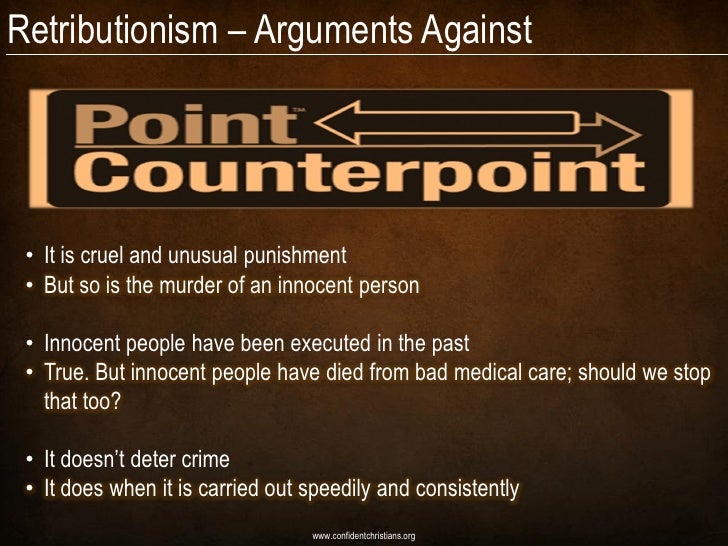 Retributionism – Arguments Against

Point™
Counterpoint

• It is cruel and unusual punishment
• But so is the murder of an innocent person

• Innocent people have been executed in the past
• True. But innocent people have died from bad medical care; should we stop that too?

• It doesn't deter crime
• It does when it is carried out speedily and consistently

www.confidentchristians.org